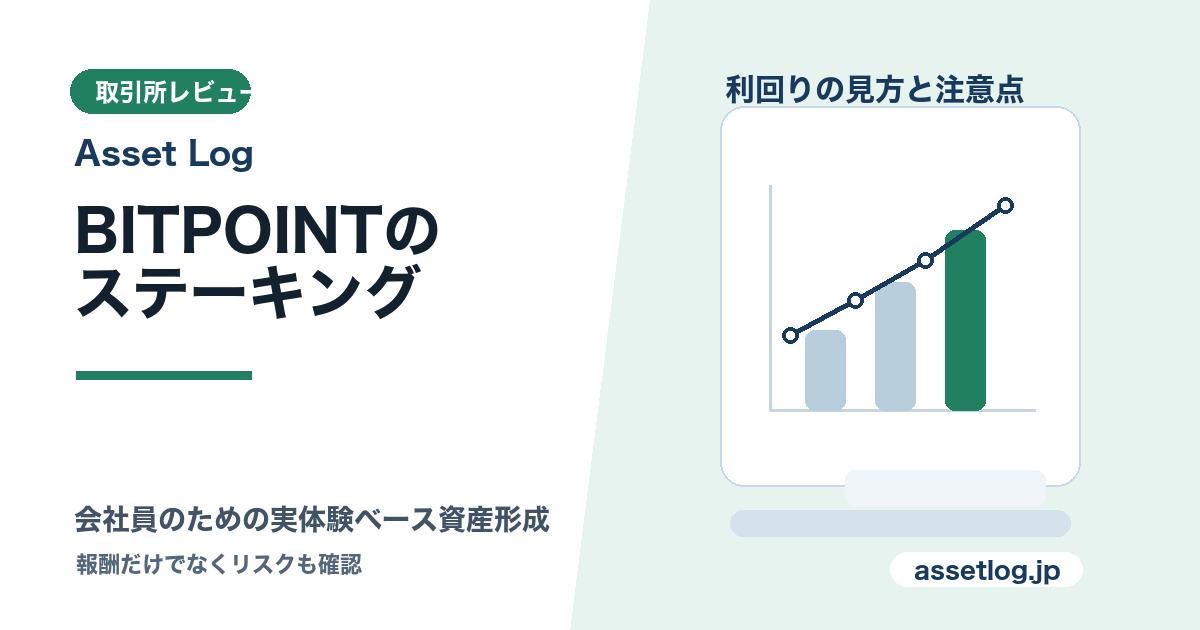 取引所レビュー

Asset Log

BITPOINTの
ステーキング

会社員のための実体験ベース資産形成

報酬だけでなくリスクも確認

利回りの見方と注意点

assetlog.jp